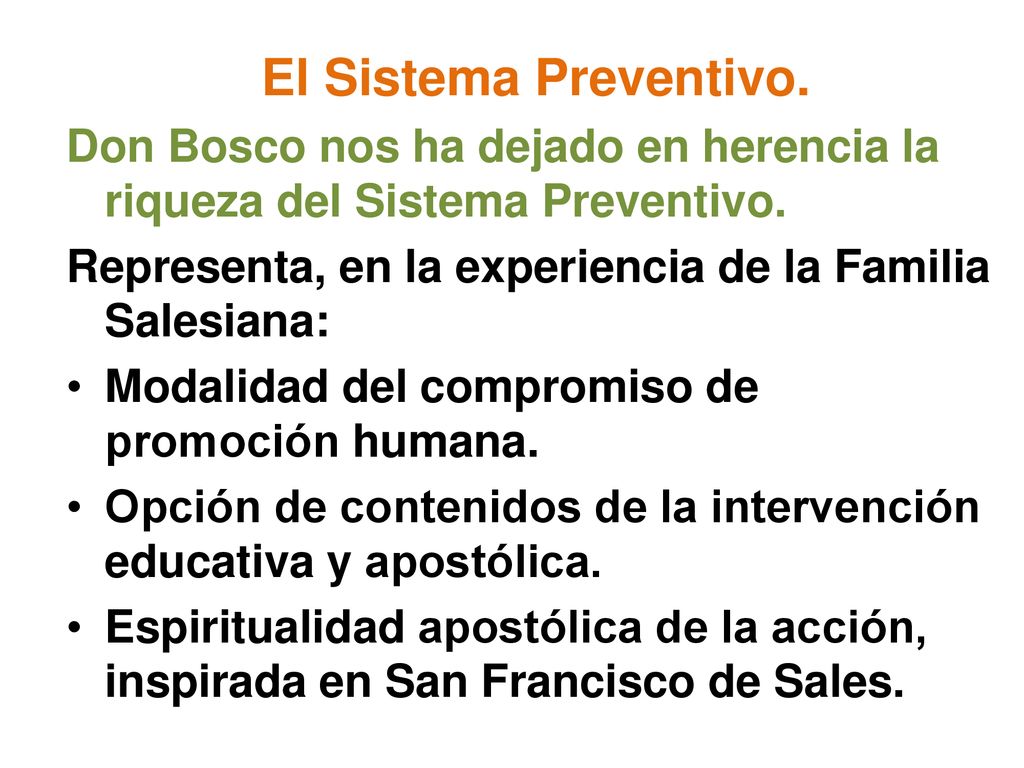 El Sistema Preventivo.

Don Bosco nos ha dejado en herencia la riqueza del Sistema Preventivo.

Representa, en la experiencia de la Familia Salesiana:

• Modalidad del compromiso de promoción humana.
• Opción de contenidos de la intervención educativa y apostólica.
• Espiritualidad apostólica de la acción, inspirada en San Francisco de Sales.